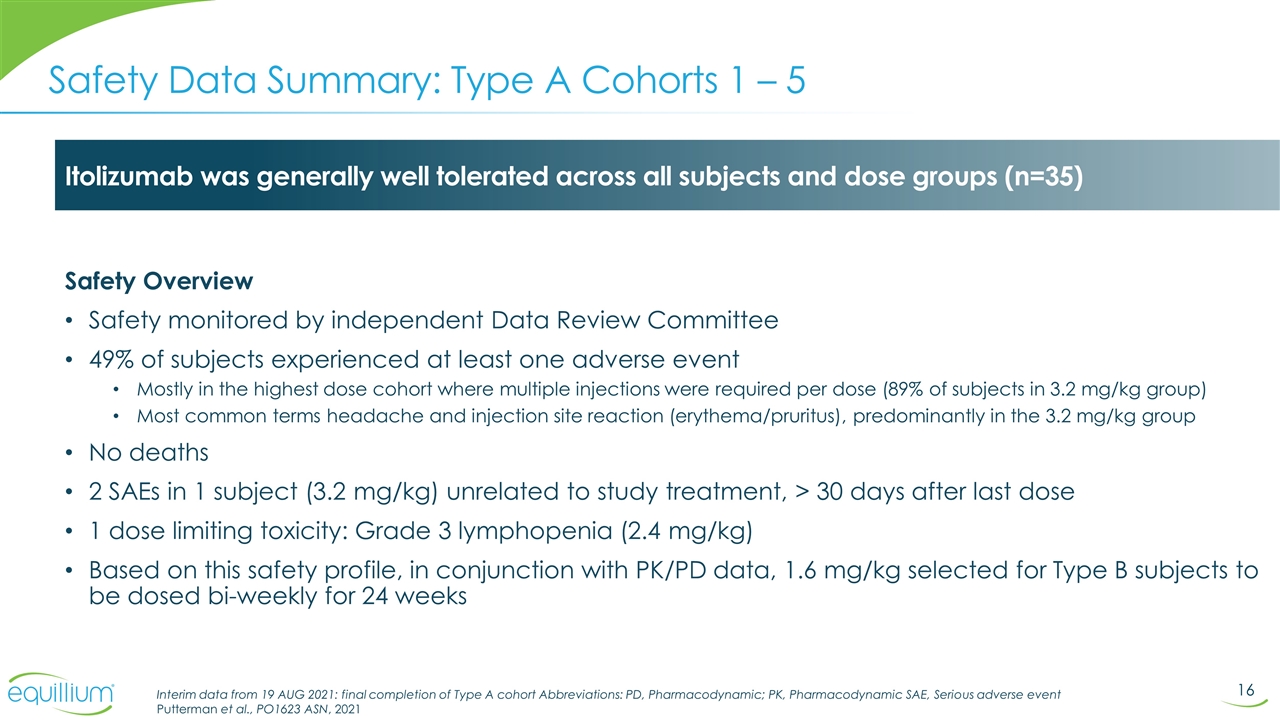 Safety Data Summary: Type A Cohorts 1 – 5

Itolizumab was generally well tolerated across all subjects and dose groups (n=35)

Safety Overview

• Safety monitored by independent Data Review Committee
• 49% of subjects experienced at least one adverse event
  • Mostly in the highest dose cohort where multiple injections were required per dose (89% of subjects in 3.2 mg/kg group)
  • Most common terms headache and injection site reaction (erythema/pruritus), predominantly in the 3.2 mg/kg group
• No deaths
• 2 SAEs in 1 subject (3.2 mg/kg) unrelated to study treatment, > 30 days after last dose
• 1 dose limiting toxicity: Grade 3 lymphopenia (2.4 mg/kg)
• Based on this safety profile, in conjunction with PK/PD data, 1.6 mg/kg selected for Type B subjects to be dosed bi-weekly for 24 weeks

equillium

Interim data from 19 AUG 2021; final completion of Type A cohort Abbreviations: PD, Pharmacodynamic; PK, Pharmacodynamic SAE, Serious adverse event
Putterman et al., PO1623 ASN, 2021

16